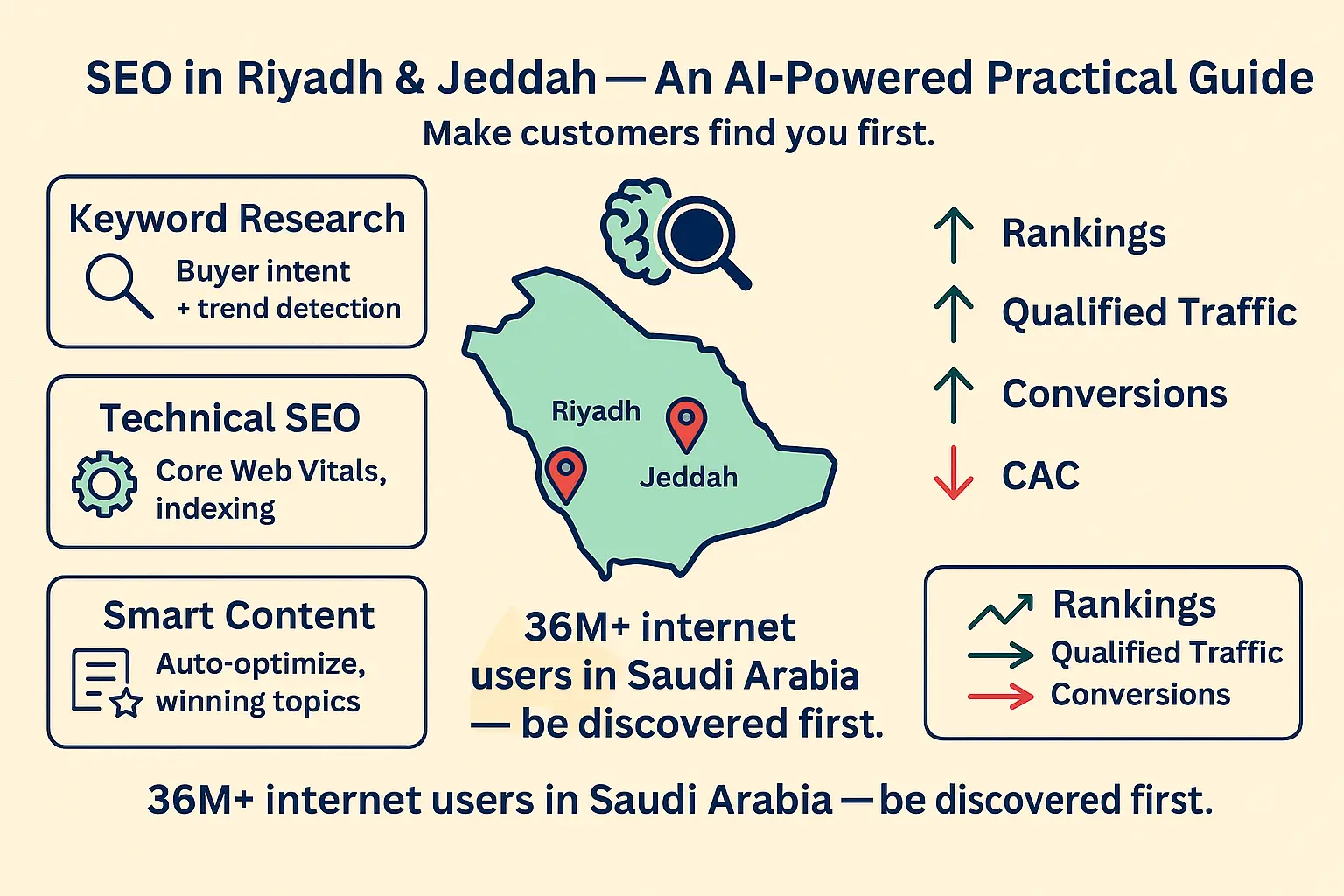 SEO in Riyadh & Jeddah — An AI-Powered Practical Guide
Make customers find you first.

Keyword Research
Buyer intent + trend detection

Technical SEO
Core Web Vitals, indexing

Smart Content
Auto-optimize, winning topics

Riyadh
Jeddah

36M+ internet users in Saudi Arabia — be discovered first.

Rankings
Qualified Traffic
Conversions
CAC

Rankings
Qualified Traffic
Conversions

36M+ internet users in Saudi Arabia — be discovered first.